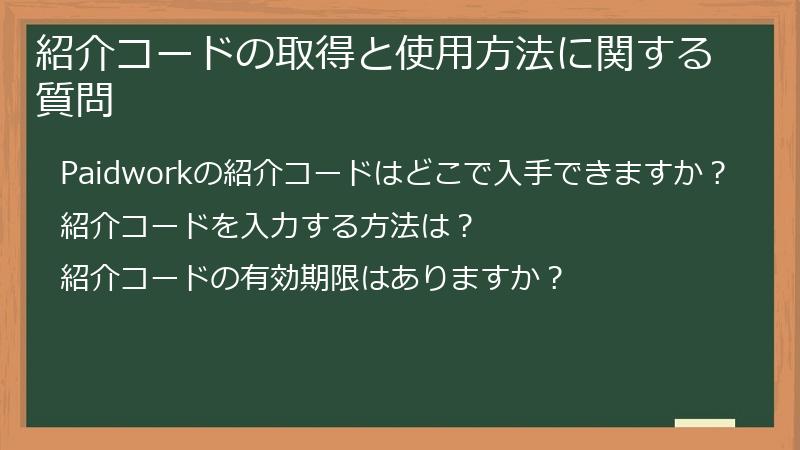 紹介コードの取得と使用方法に関する質問

Paidworkの紹介コードはどこで入手できますか？

紹介コードを入力する方法は？

紹介コードの有効期限はありますか？